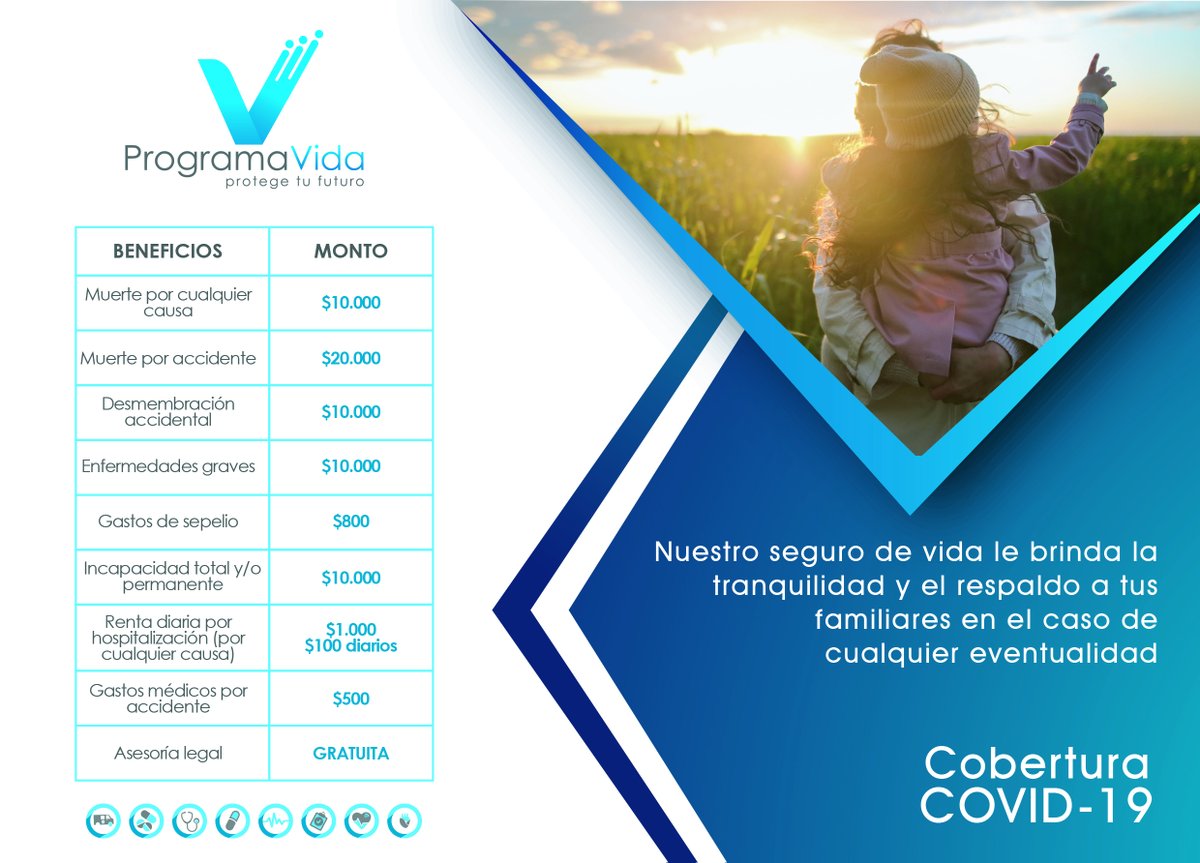 ProgramaVida
protege tu futuro

| BENEFICIOS | MONTO |
|---|---|
| Muerte por cualquier causa | \$10.000 |
| Muerte por accidente | \$20.000 |
| Desmembración accidental | \$10.000 |
| Enfermedades graves | \$10.000 |
| Gastos de sepelio | \$800 |
| Incapacidad total y/o permanente | \$10.000 |
| Renta diaria por hospitalización (por cualquier causa) | \$1.000 \$100 diarios |
| Gastos médicos por accidente | \$500 |
| Asesoría legal | GRATUITA |

Nuestro seguro de vida le brinda la tranquilidad y el respaldo a tus familiares en el caso de cualquier eventualidad

Cobertura COVID-19